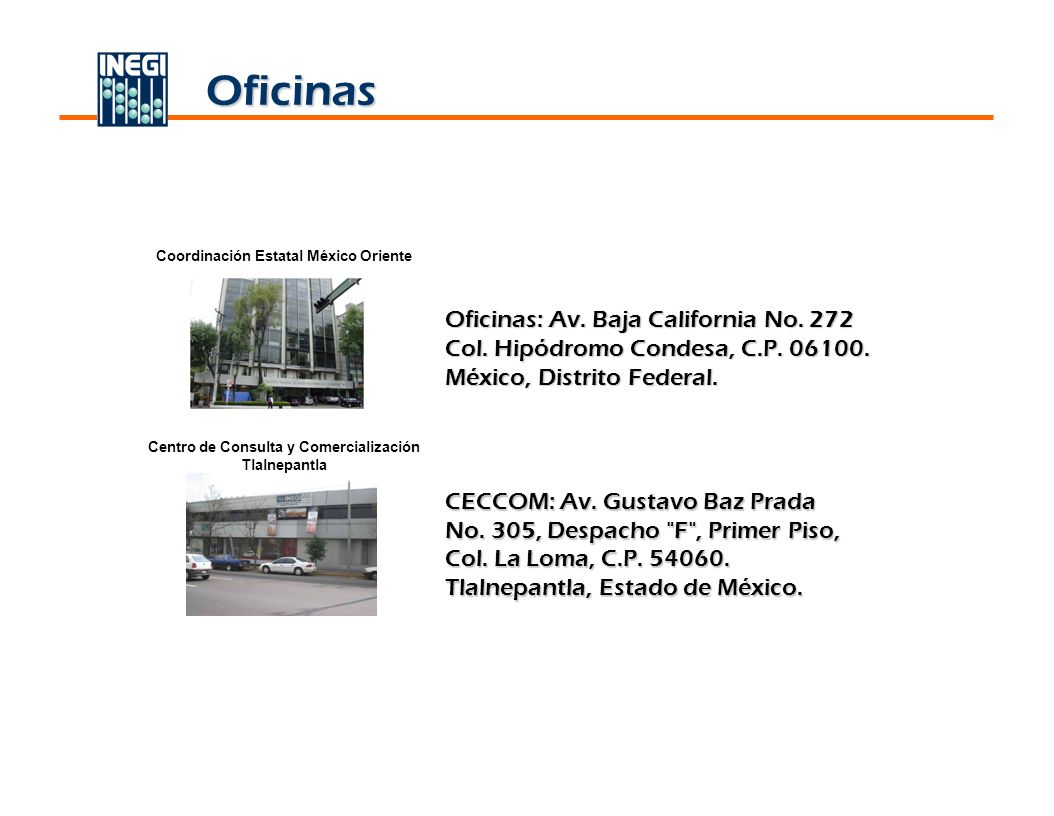 INEGI

Oficinas

Coordinación Estatal México Oriente

Oficinas: Av. Baja California No. 272 Col. Hipódromo Condesa, C.P. 06100. México, Distrito Federal.

Centro de Consulta y Comercialización Tlalnepantla

INEGI

CECCOM: Av. Gustavo Baz Prada No. 305, Despacho "F", Primer Piso, Col. La Loma, C.P. 54060. Tlalnepantla, Estado de México.